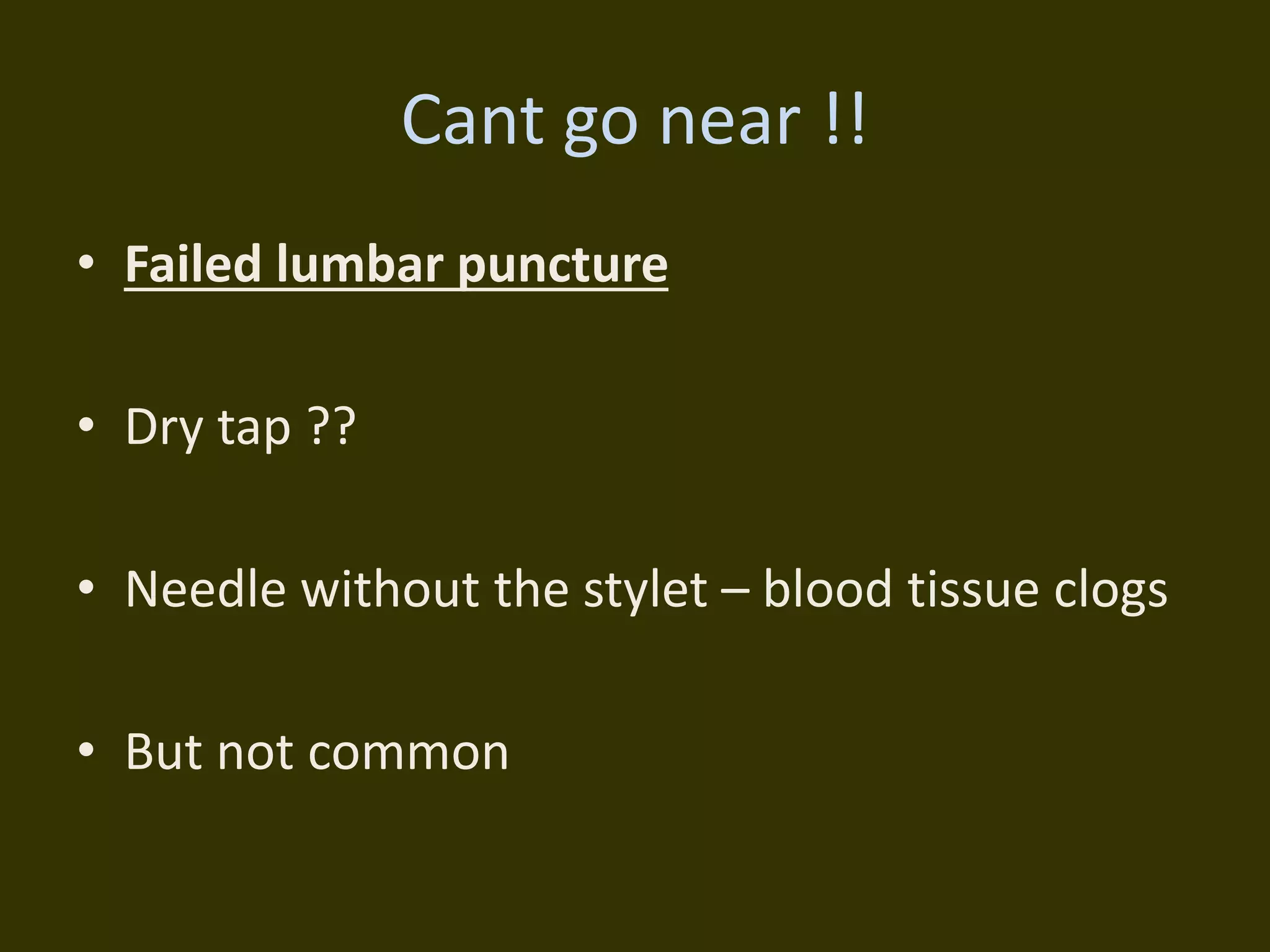 Cant go near !!

• Failed lumbar puncture

• Dry tap ??

• Needle without the stylet – blood tissue clogs

• But not common